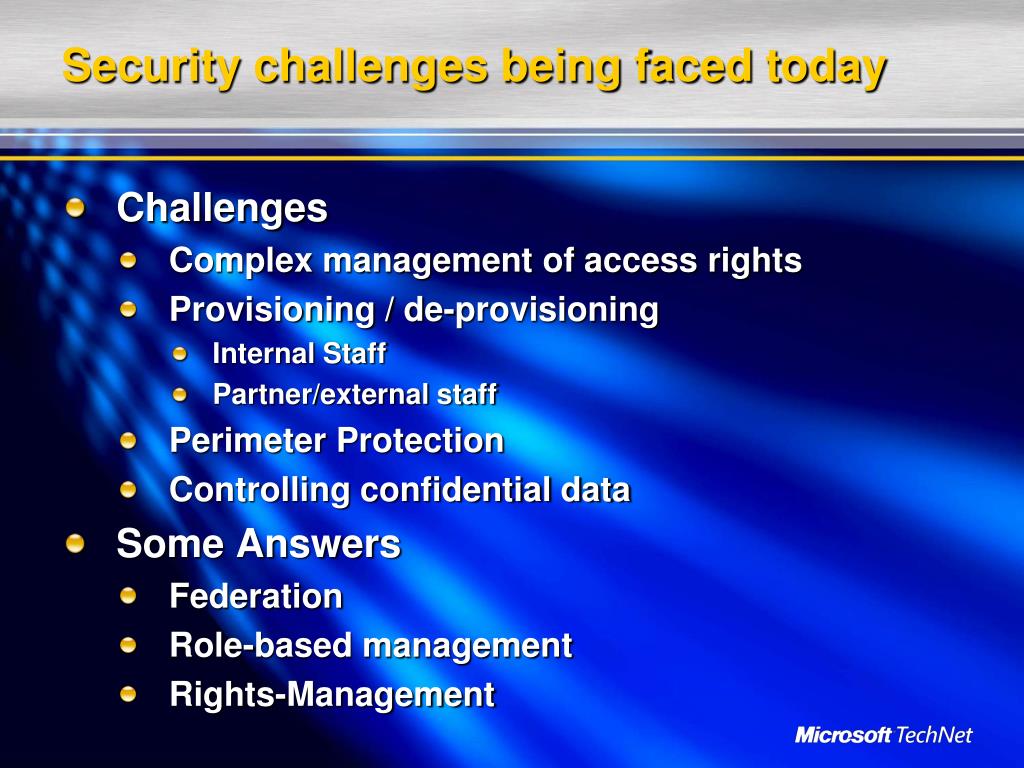 Security challenges being faced today

Challenges
Complex management of access rights
Provisioning / de-provisioning
Internal Staff
Partner/external staff
Perimeter Protection
Controlling confidential data
Some Answers
Federation
Role-based management
Rights-Management

Microsoft TechNet